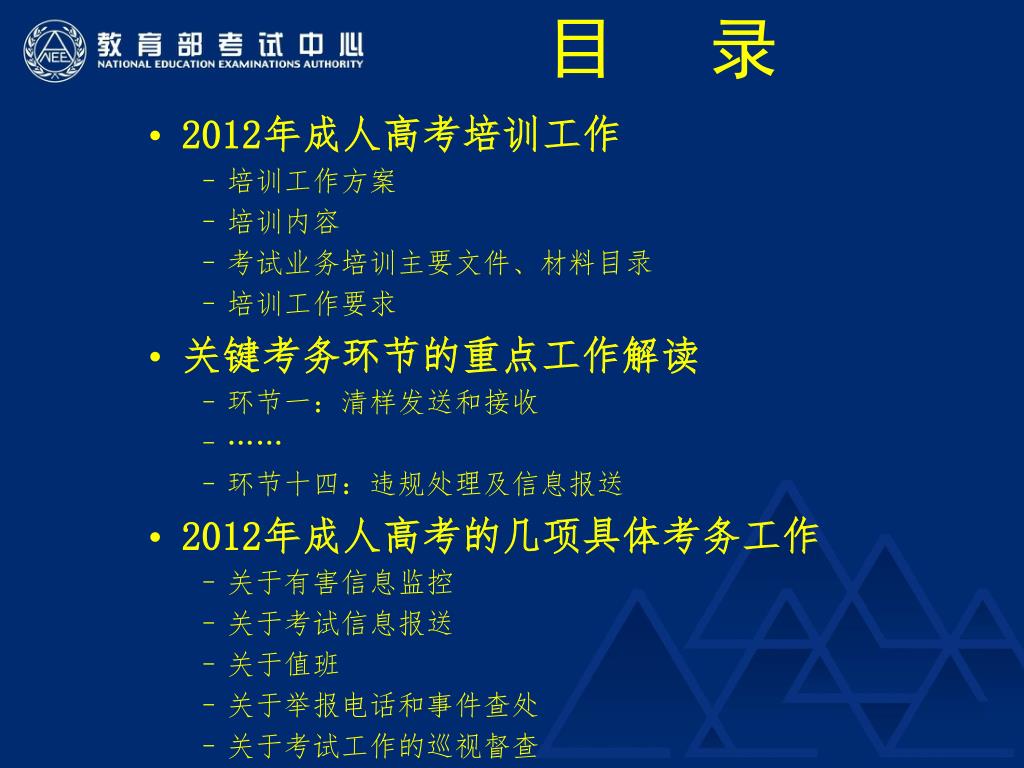 NEEA 教育部考试中心 NATIONAL EDUCATION EXAMINATIONS AUTHORITY

目 录

• 2012年成人高考培训工作
– 培训工作方案
– 培训内容
– 考试业务培训主要文件、材料目录
– 培训工作要求

• 关键考务环节的重点工作解读
– 环节一：清样发送和接收
– ……
– 环节十四：违规处理及信息报送

• 2012年成人高考的几项具体考务工作
– 关于有害信息监控
– 关于考试信息报送
– 关于值班
– 关于举报电话和事件查处
– 关于考试工作的巡视督查